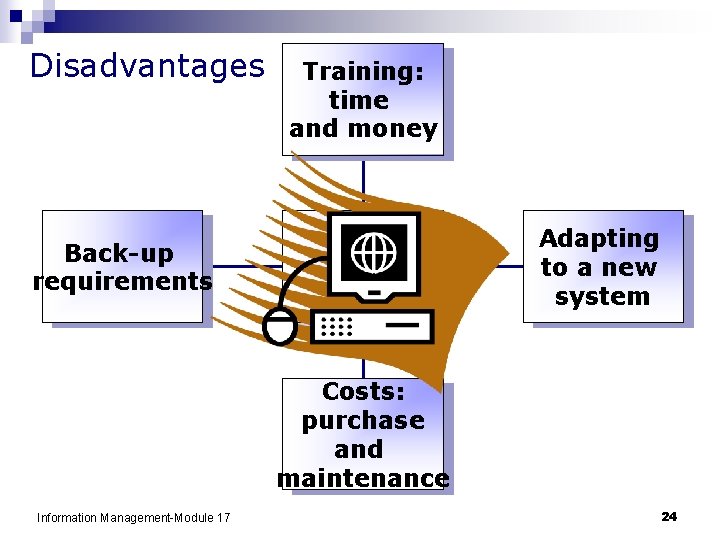 Disadvantages

Training: time and money

Back-up requirements

Adapting to a new system

Costs: purchase and maintenance

Information Management-Module 17

24